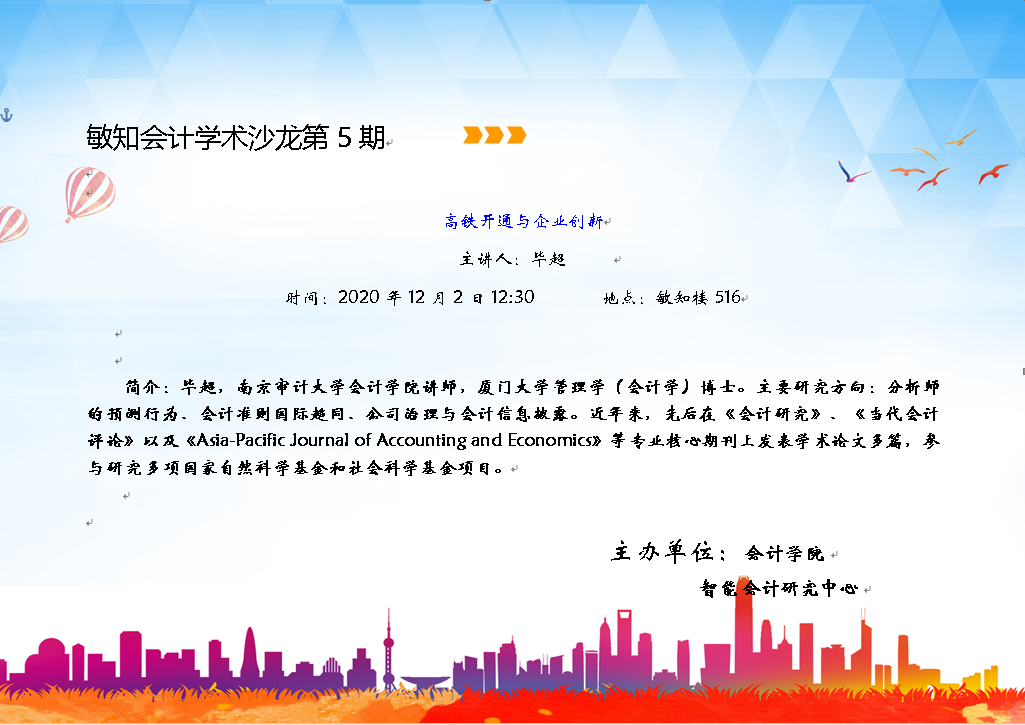 敏知会计学术沙龙第 5 期

高铁开通与企业创新

主讲人：毕超

时间：2020 年 12 月 2 日 12:30　　地点：敏知楼 516

简介：毕超，南京审计大学会计学院讲师，厦门大学管理学（会计学）博士。主要研究方向：分析师的预测行为、会计准则国际趋同、公司治理与会计信息披露。近年来，先后在《会计研究》、《当代会计评论》以及《Asia-Pacific Journal of Accounting and Economics》等专业核心期刊上发表学术论文多篇，参与研究多项国家自然科学基金和社会科学基金项目。

主办单位：会计学院
智能会计研究中心